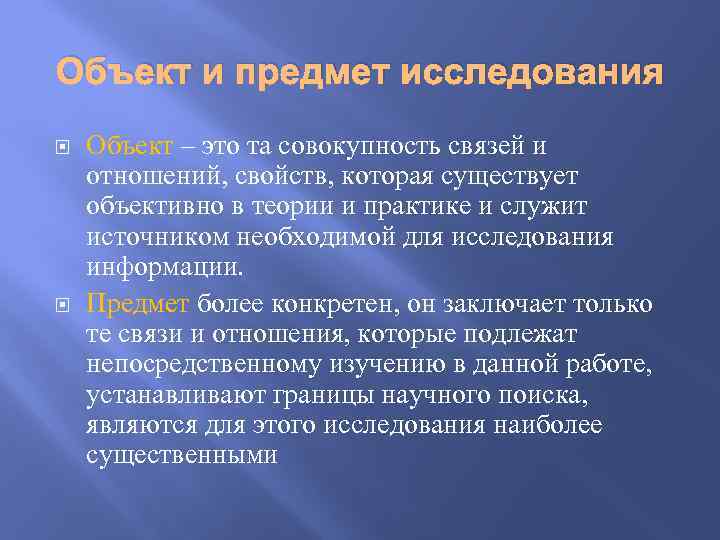 Объект и предмет исследования

Объект – это та совокупность связей и отношений, свойств, которая существует объективно в теории и практике и служит источником необходимой для исследования информации.

Предмет более конкретен, он заключает только те связи и отношения, которые подлежат непосредственному изучению в данной работе, устанавливают границы научного поиска, являются для этого исследования наиболее существенными